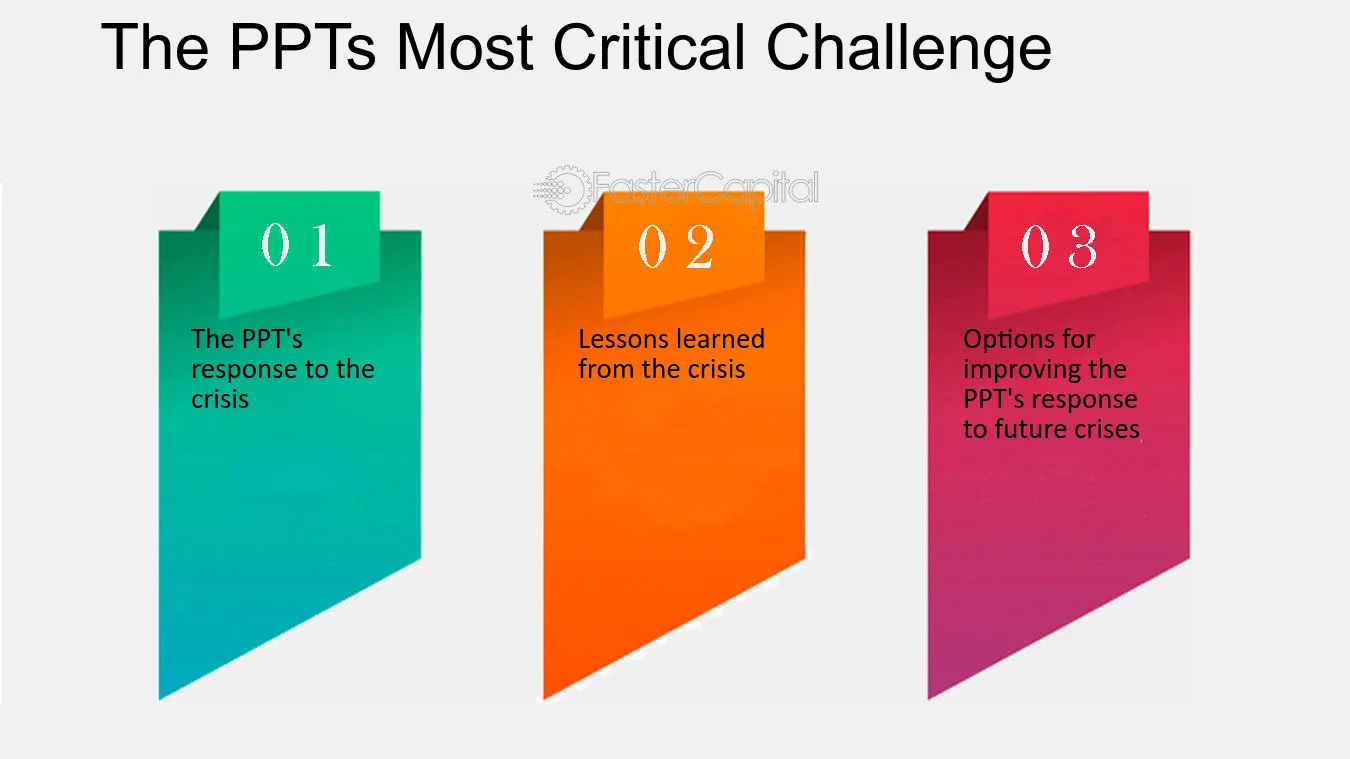 The PPTs Most Critical Challenge

01

The PPT's response to the crisis

02

Lessons learned from the crisis

03

Options for improving the PPT's response to future crises

FasterCapital